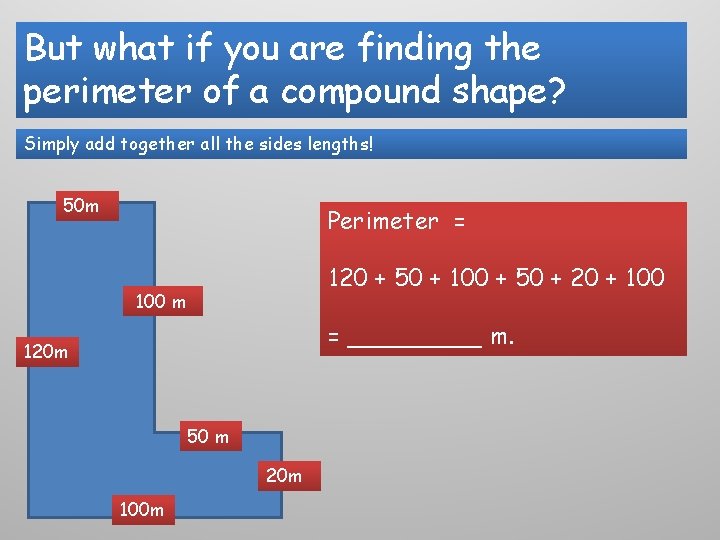 But what if you are finding the perimeter of a compound shape?

Simply add together all the sides lengths!

50m

100 m

120m

50 m

20m

100m

Perimeter =

120 + 50 + 100 + 50 + 20 + 100

= __________ m.